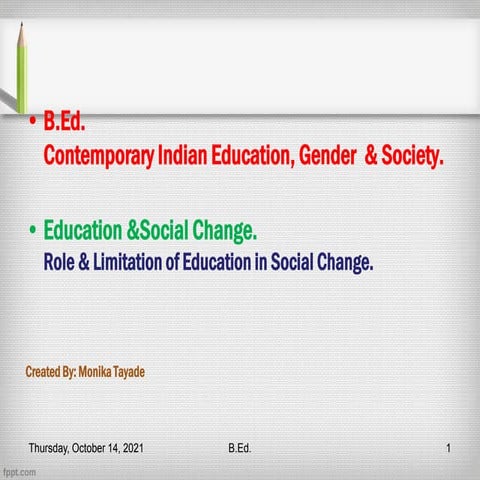 • B.Ed.
Contemporary Indian Education, Gender & Society.

• Education &Social Change.
Role & Limitation of Education in Social Change.

Created By: Monika Tayade

Thursday, October 14, 2021 B.Ed. 1

fppt.com